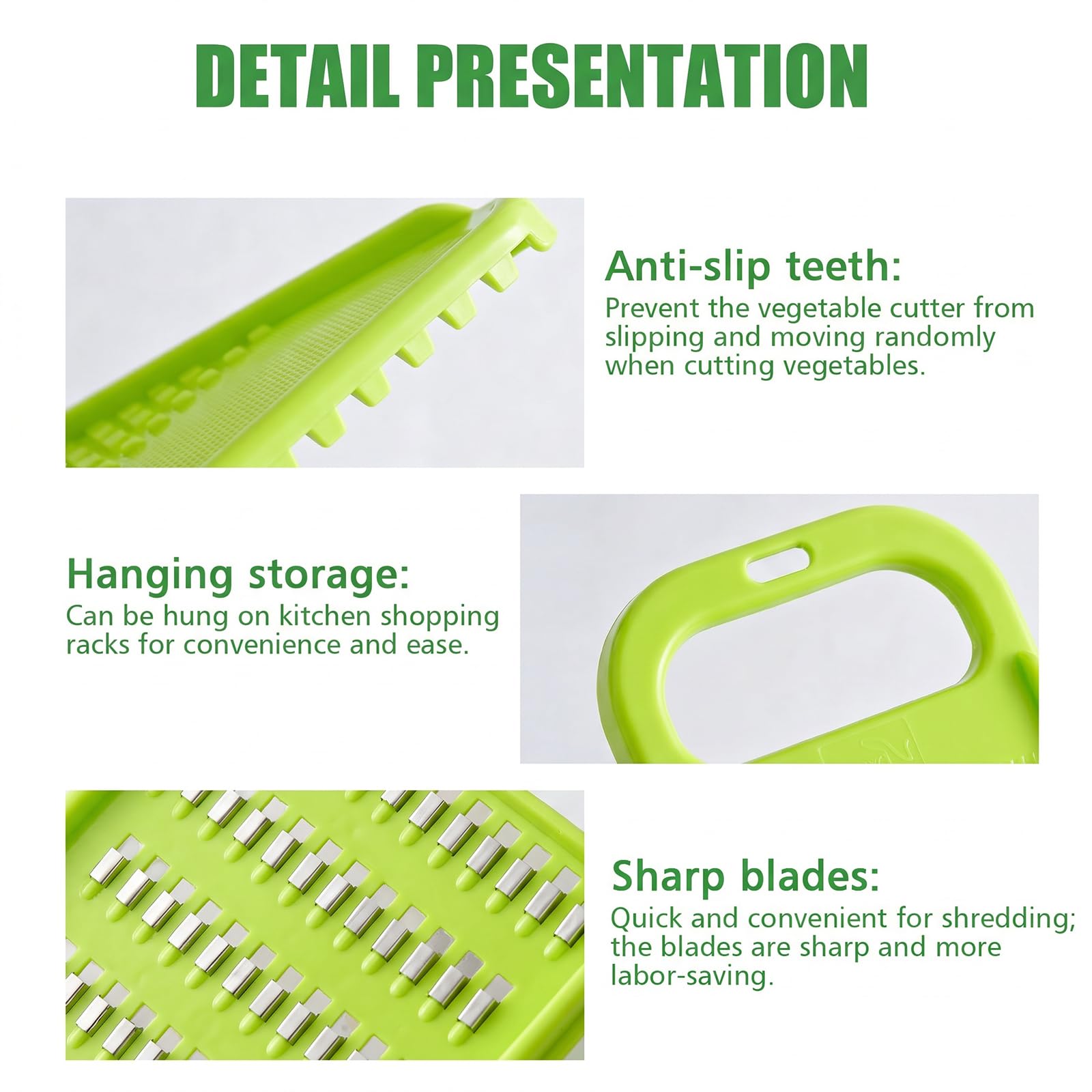 DETAIL PRESENTATION

Anti-slip teeth:
Prevent the vegetable cutter from slipping and moving randomly when cutting vegetables.

Hanging storage:
Can be hung on kitchen shopping racks for convenience and ease.

Sharp blades:
Quick and convenient for shredding; the blades are sharp and more labor-saving.